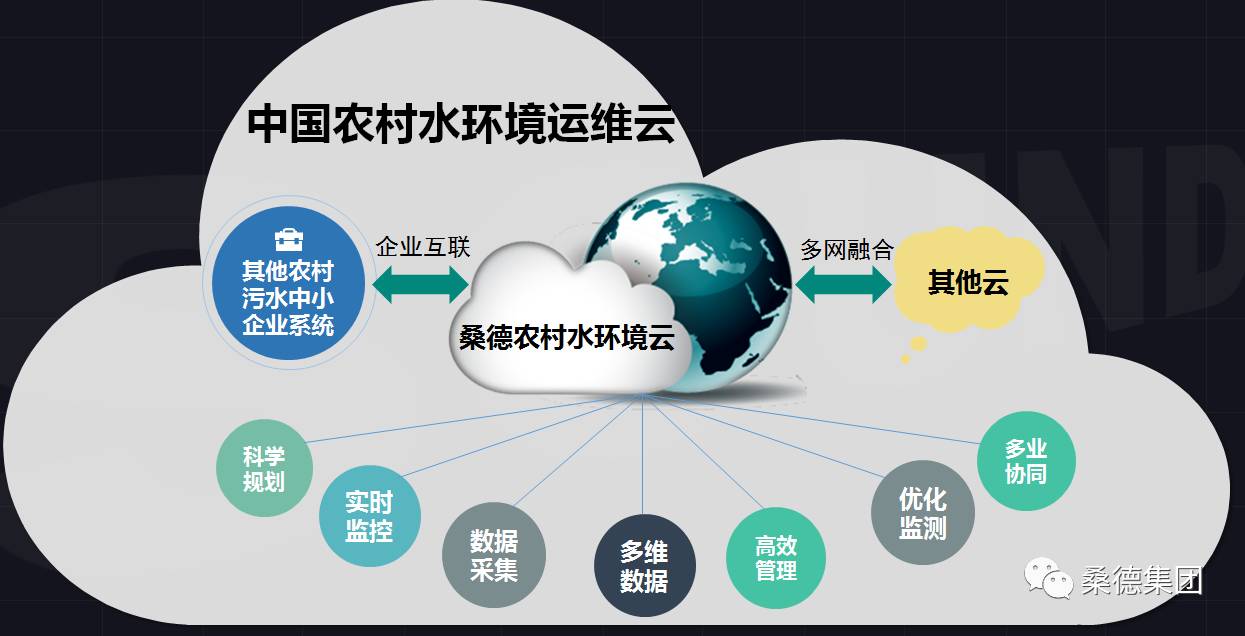 中国农村水环境运维云

其他农村污水中小企业系统

企业互联

桑德农村水环境云

多网融合

其他云

科学规划

实时监控

数据采集

多维数据

高效管理

优化监测

多业协同

桑德集团